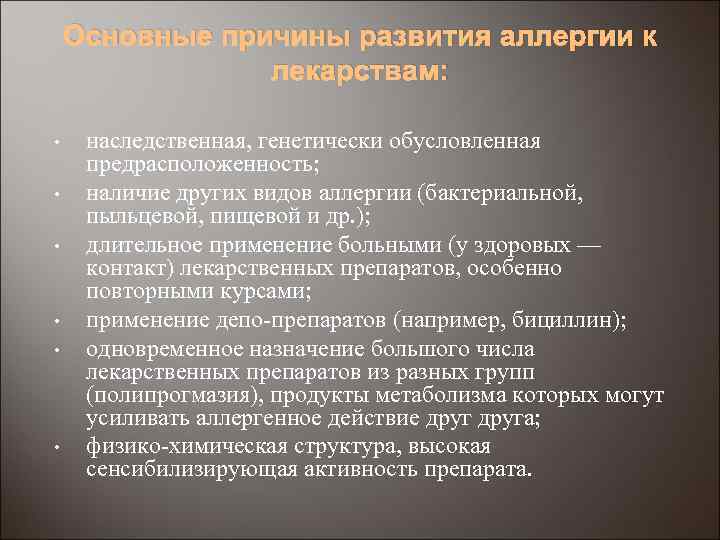 Основные причины развития аллергии к лекарствам:

• наследственная, генетически обусловленная предрасположенность;
• наличие других видов аллергии (бактериальной, пыльцевой, пищевой и др.);
• длительное применение больными (у здоровых — контакт) лекарственных препаратов, особенно повторными курсами;
• применение депо-препаратов (например, бициллин);
• одновременное назначение большого числа лекарственных препаратов из разных групп (полипрогмазия), продукты метаболизма которых могут усиливать аллергенное действие друг друга;
• физико-химическая структура, высокая сенсибилизирующая активность препарата.